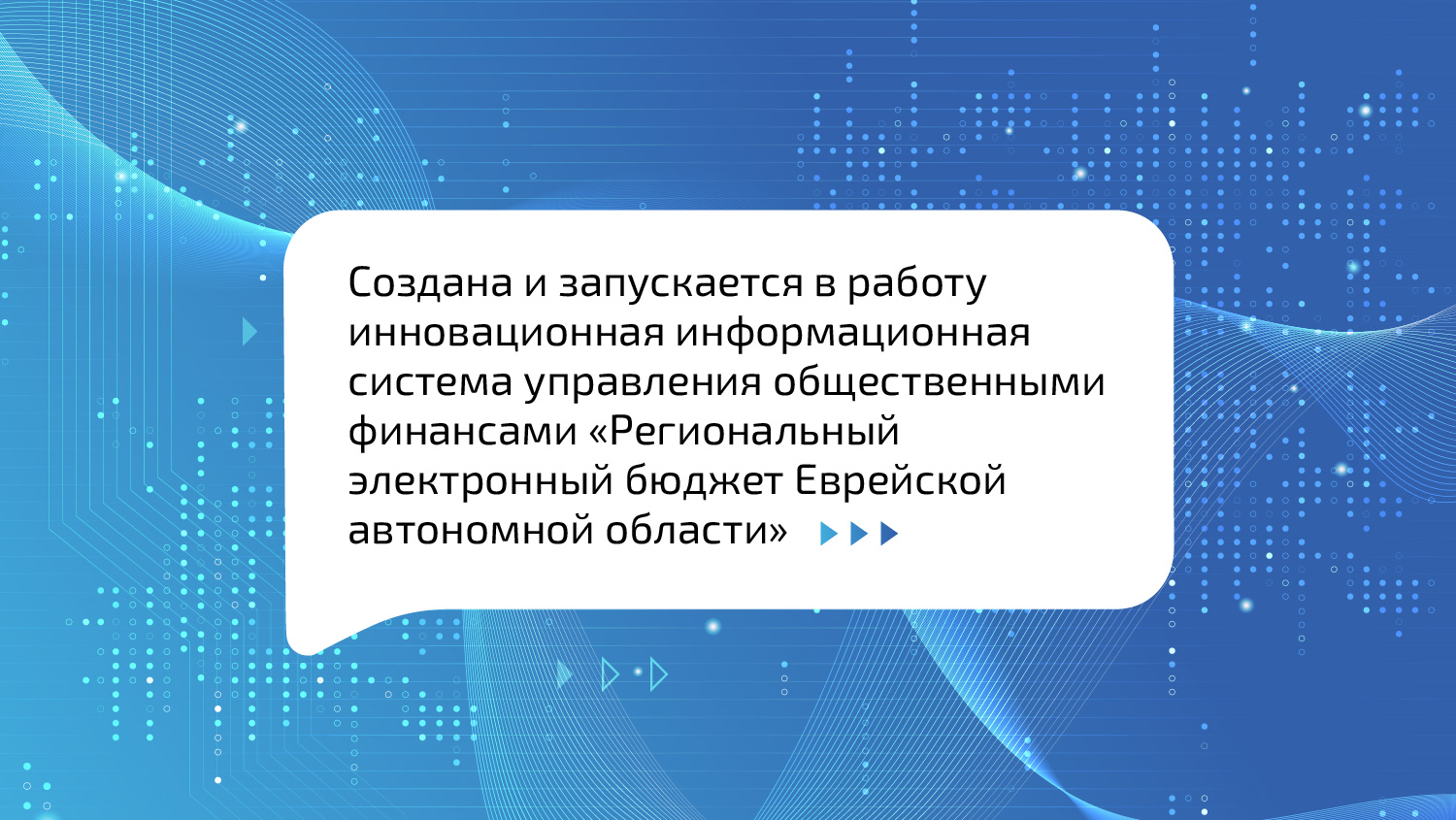 Создана и запускается в работу инновационная информационная система управления общественными финансами «Региональный электронный бюджет Еврейской автономной области»